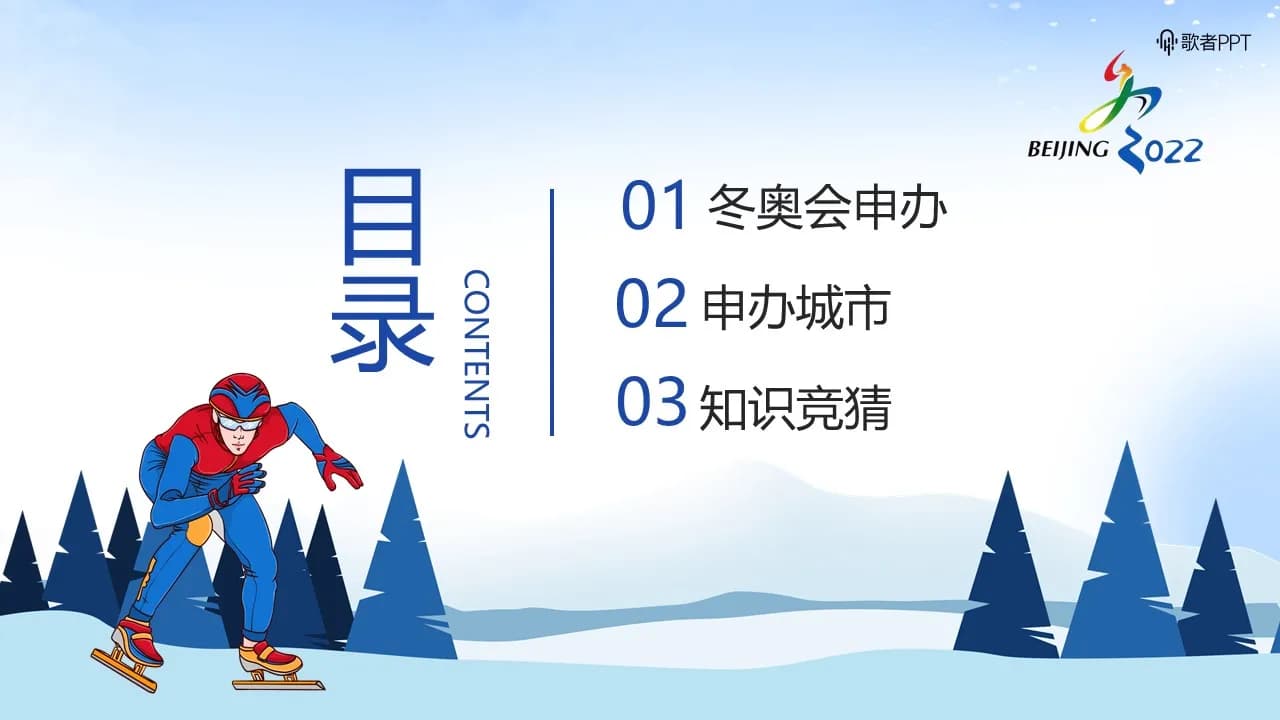 歌者PPT

BEIJING 2022

目录

CONTENTS

01 冬奥会申办

02 申办城市

03 知识竞猜